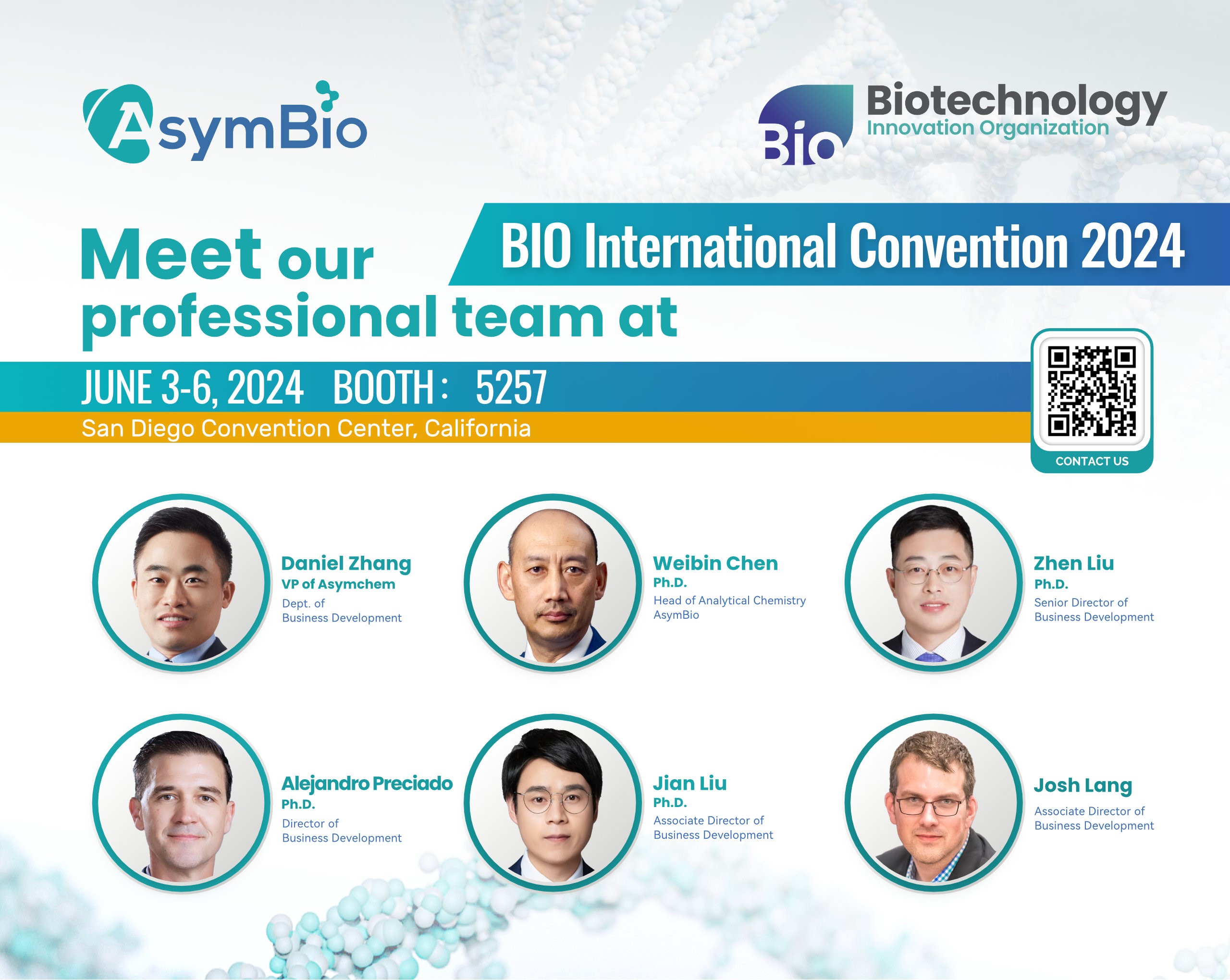 AsymBio

Bio Biotechnology Innovation Organization

Meet our professional team at

BIO International Convention 2024

JUNE 3-6, 2024 BOOTH: 5257

San Diego Convention Center, California

CONTACT US

Daniel Zhang
VP of Asymchem
Dept. of Business Development

Weibin Chen
Ph.D.
Head of Analytical Chemistry AsymBio

Zhen Liu
Ph.D.
Senior Director of Business Development

Alejandro Preciado
Ph.D.
Director of Business Development

Jian Liu
Ph.D.
Associate Director of Business Development

Josh Lang
Associate Director of Business Development